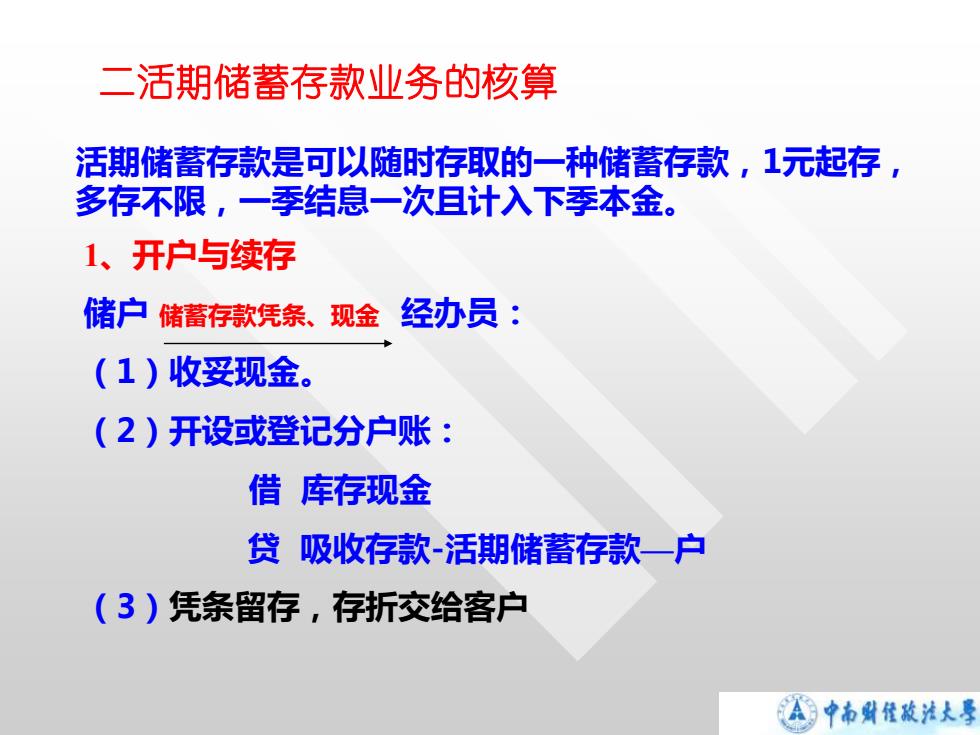 二活期储蓄存款业务的核算

活期储蓄存款是可以随时存取的一种储蓄存款，1元起存，多存不限，一季结息一次且计入下季本金。

1、开户与续存

储户 储蓄存款凭条、现金 经办员：

（1）收妥现金。

（2）开设或登记分户账：

借 库存现金

贷 吸收存款-活期储蓄存款—户

（3）凭条留存，存折交给客户

中南财经政法大学